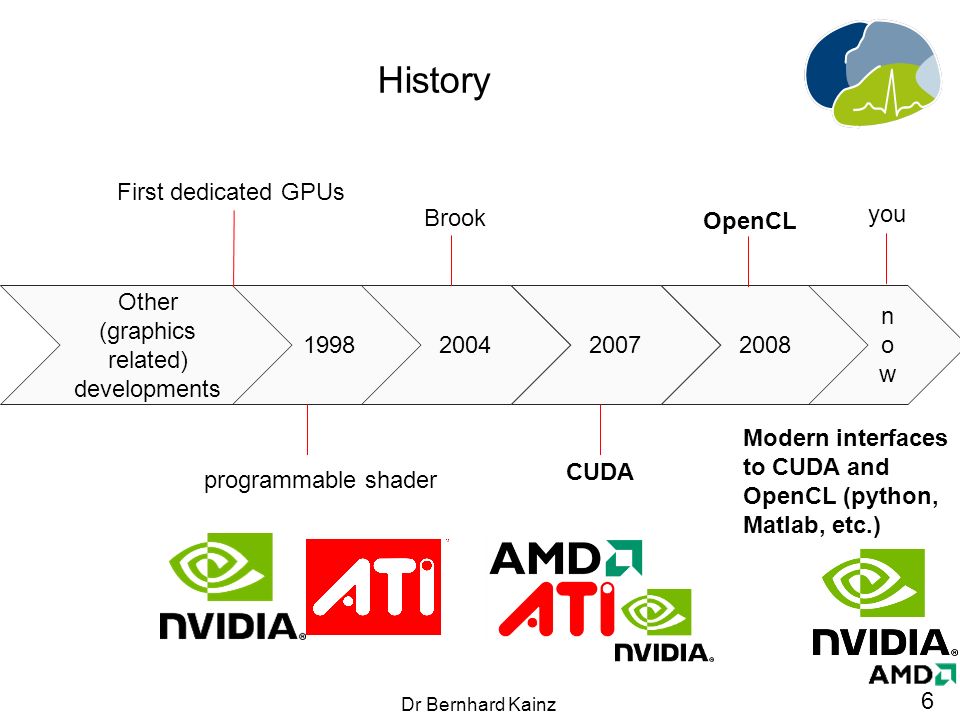 History

First dedicated GPUs

Brook

OpenCL

you

Other (graphics related) developments

1998

2004

2007

2008

n o w

programmable shader

CUDA

Modern interfaces to CUDA and OpenCL (python, Matlab, etc.)

NVIDIA

ATI

AMD

ATI

NVIDIA

NVIDIA

AMD

Dr Bernhard Kainz

6